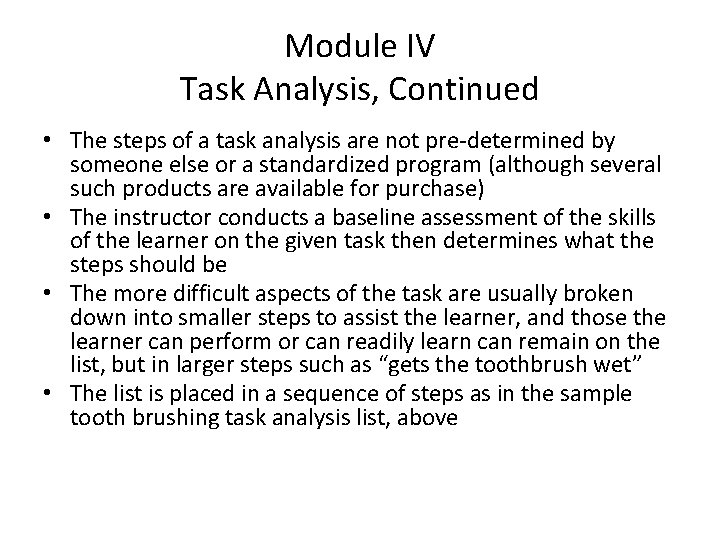 Module IV
Task Analysis, Continued

• The steps of a task analysis are not pre-determined by someone else or a standardized program (although several such products are available for purchase)
• The instructor conducts a baseline assessment of the skills of the learner on the given task then determines what the steps should be
• The more difficult aspects of the task are usually broken down into smaller steps to assist the learner, and those the learner can perform or can readily learn can remain on the list, but in larger steps such as “gets the toothbrush wet”
• The list is placed in a sequence of steps as in the sample tooth brushing task analysis list, above